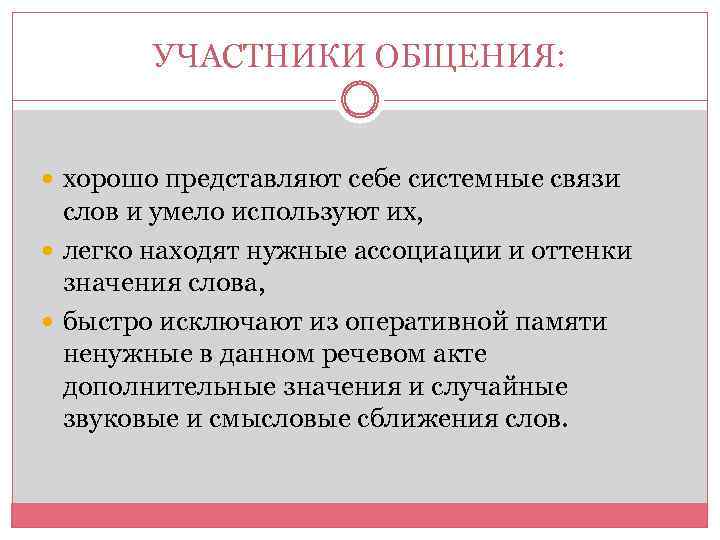 УЧАСТНИКИ ОБЩЕНИЯ:

хорошо представляют себе системные связи слов и умело используют их,

легко находят нужные ассоциации и оттенки значения слова,

быстро исключают из оперативной памяти ненужные в данном речевом акте дополнительные значения и случайные звуковые и смысловые сближения слов.